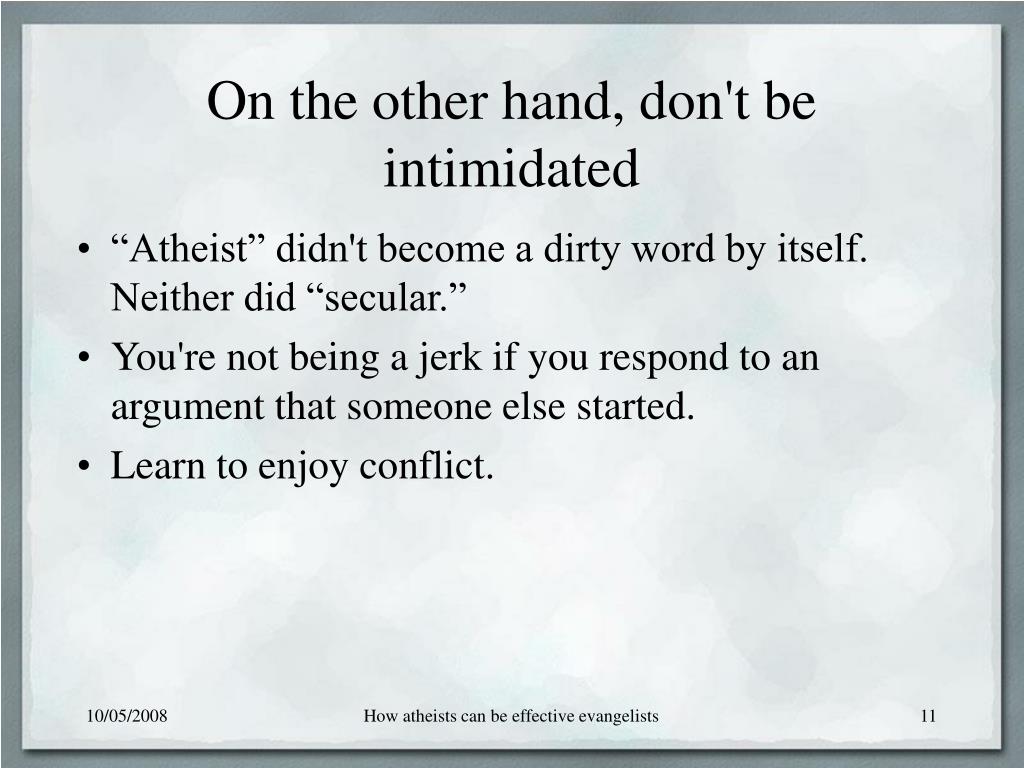 On the other hand, don't be intimidated

• “Atheist” didn't become a dirty word by itself. Neither did “secular.”
• You're not being a jerk if you respond to an argument that someone else started.
• Learn to enjoy conflict.

10/05/2008

How atheists can be effective evangelists

11